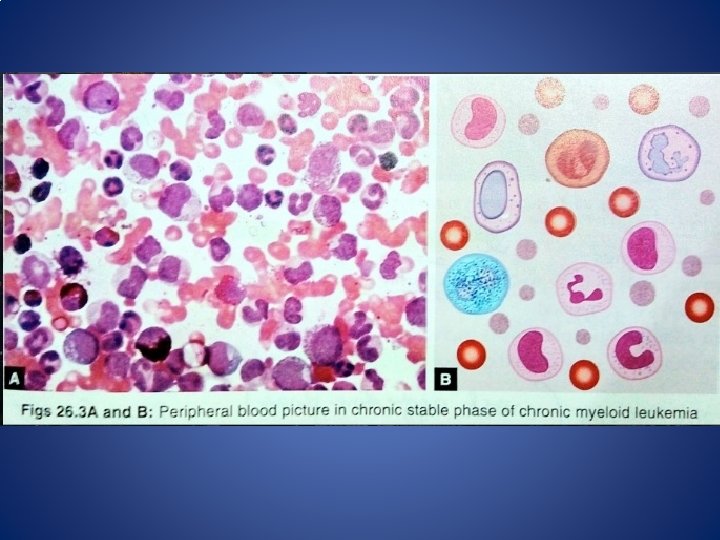 A

B

Figs 26.3A and B: Peripheral blood picture in chronic stable phase of chronic myeloid leukemia